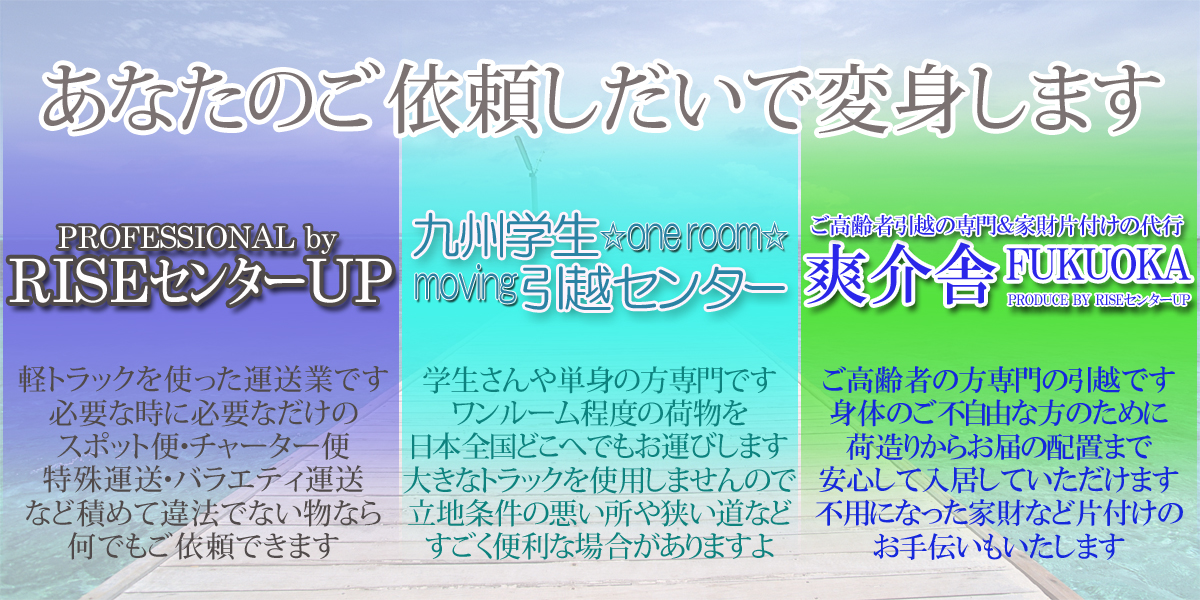 あなたのご依頼しだいで変身します

PROFESSIONAL by
RISEセンターUP

軽トラックを使った運送業です
必要な時に必要なだけの
スポット便・チャーター便
特殊運送・バラエティ運送
など積めて違法でない物なら
何でもご依頼できます

九州学生☆one room☆
moving引越センター

学生さんや単身の方専門です
ワンルーム程度の荷物を
日本全国どこへでもお運びします
大きなトラックを使用しませんので
立地条件の悪い所や狭い道など
すごく便利な場合がありますよ

ご高齢者引越の専門&家財片付けの代行
爽介舎 FUKUOKA
PRODUCE BY RISEセンターUP

ご高齢者の方専門の引越です
身体のご不自由な方のために
荷造りからお届の配置まで
安心して入居していただけます
不用になった家財など片付けの
お手伝いもいたします